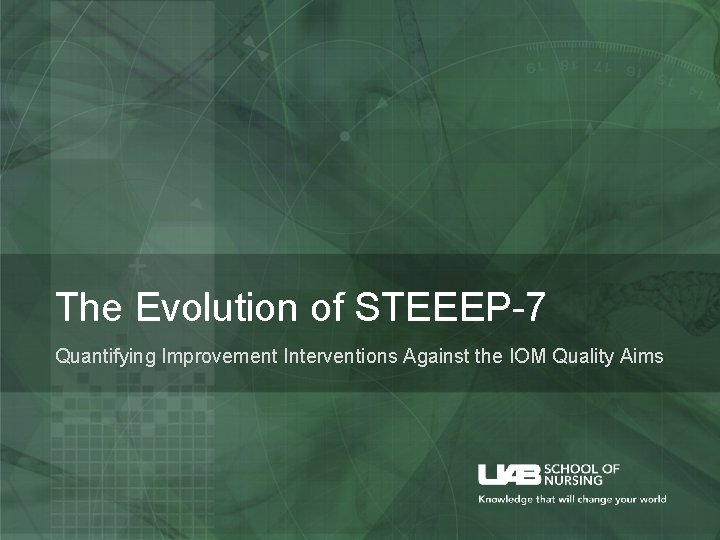 The Evolution of STEEEP-7

Quantifying Improvement Interventions Against the IOM Quality Aims

UAB SCHOOL OF NURSING

Knowledge that will change your world